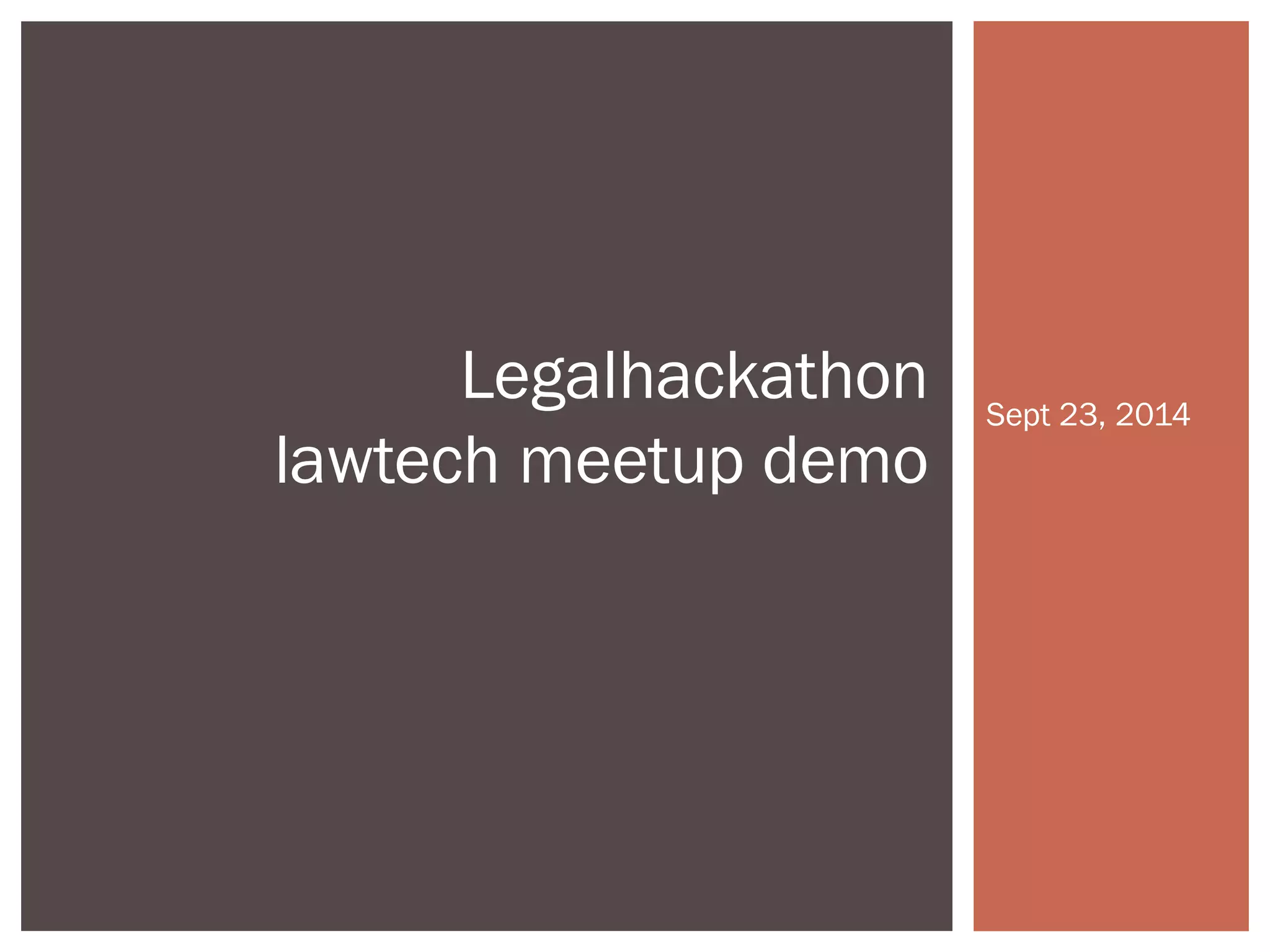 Legalhackathon lawtech meetup demo

Sept 23, 2014